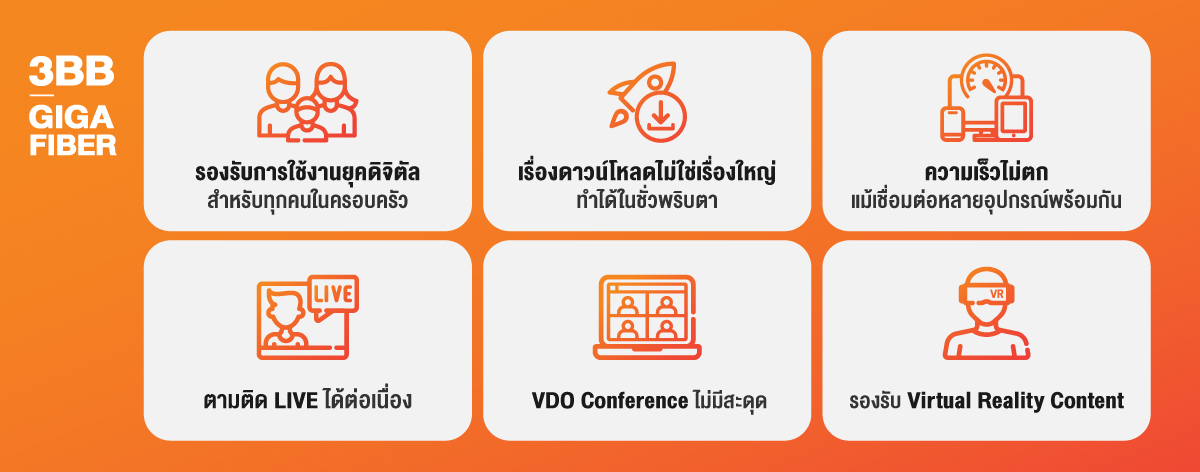 3BB
GIGA FIBER

รองรับการใช้งานยุคดิจิตัล
สำหรับทุกคนในครอบครัว

เรื่องดาวน์โหลดไม่ใช่เรื่องใหญ่
ทำได้ในชั่วพริบตา

ความเร็วไม่ตก
แม้เชื่อมต่อหลายอุปกรณ์พร้อมกัน

LIVE

ตามติด LIVE ได้ต่อเนื่อง

VDO Conference ไม่มีสะดุด

VR

รองรับ Virtual Reality Content